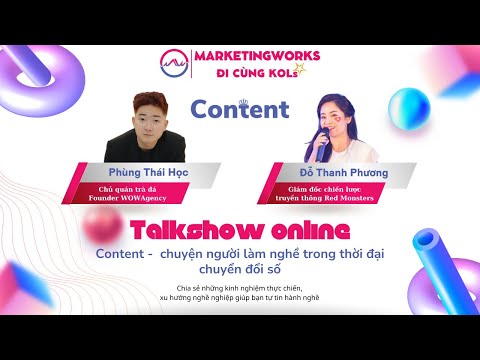 MARKETINGWORKS
ĐI CÙNG KOLs

Content

Phùng Thái Học
Chủ quán trà đá
Founder WOWAgency

Đỗ Thanh Phương
Giám đốc chiến lược
truyền thông Red Monsters

Talkshow online
Content - chuyện người làm nghề trong thời đại chuyển đổi số

Chia sẻ những kinh nghiệm thực chiến,
xu hướng nghề nghiệp giúp bạn tự tin hành nghề